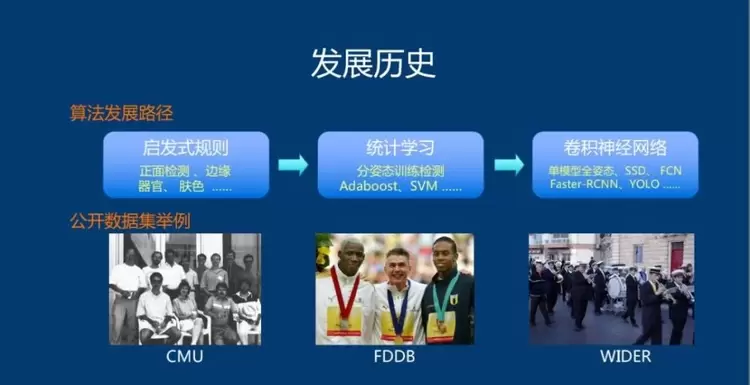 发展历史

算法发展路径

启发式规则
正面检测、边缘
器官、肤色 ……

统计学习
分姿态训练检测
Adaboost、SVM ……

卷积神经网络
单模型全姿态、SSD、FCN
Faster-RCNN、YOLO ……

公开数据集举例

CMU

FDDB

WIDER